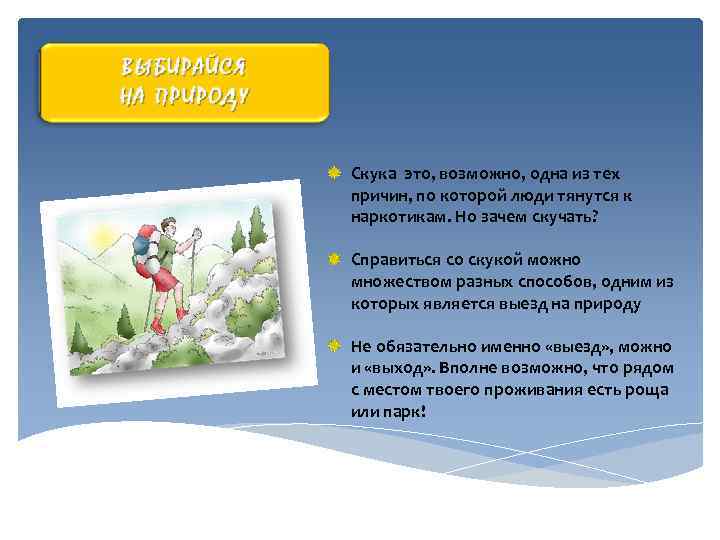 ВЫБИРАЙСЯ НА ПРИРОДУ

Скука это, возможно, одна из тех причин, по которой люди тянутся к наркотикам. Но зачем скучать?

Справиться со скукой можно множеством разных способов, одним из которых является выезд на природу

Не обязательно именно «выезд», можно и «выход». Вполне возможно, что рядом с местом твоего проживания есть роща или парк!